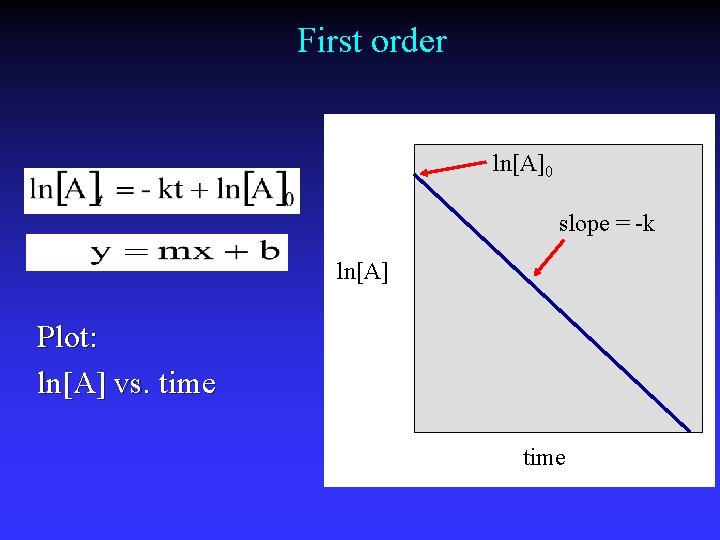 First order

$\ln[A]_t = -kt + \ln[A]_0$

$y = mx + b$

Plot:

ln[A] vs. time

$\ln[A]_0$

slope = -k

ln[A]

time